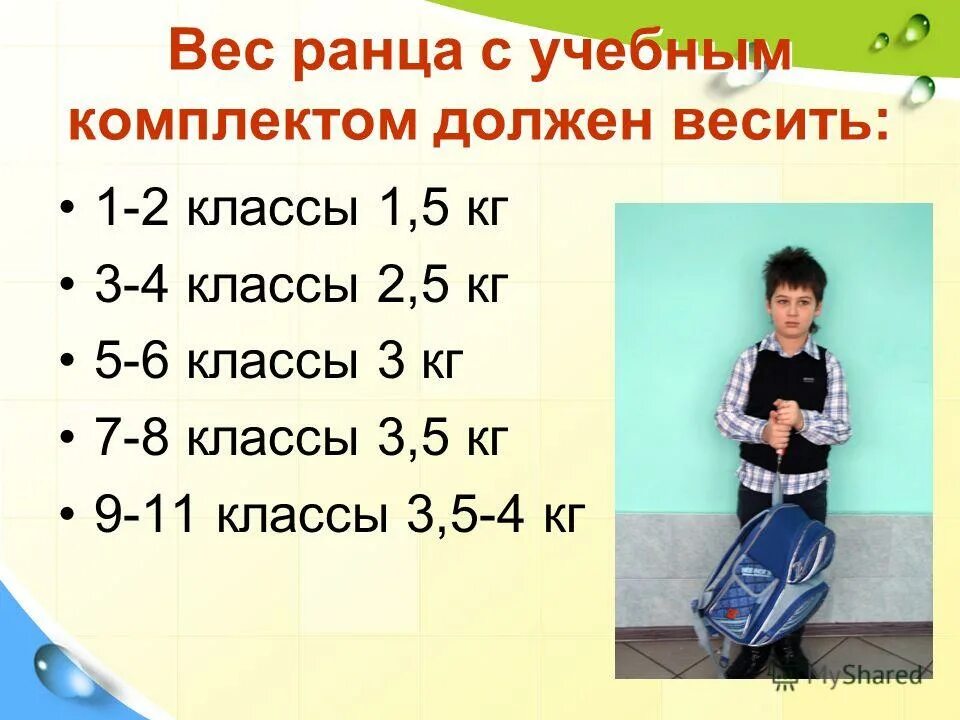 Вес ранца с учебным комплектом должен весить:

• 1-2 классы 1,5 кг
• 3-4 классы 2,5 кг
• 5-6 классы 3 кг
• 7-8 классы 3,5 кг
• 9-11 классы 3,5-4 кг

MyShared